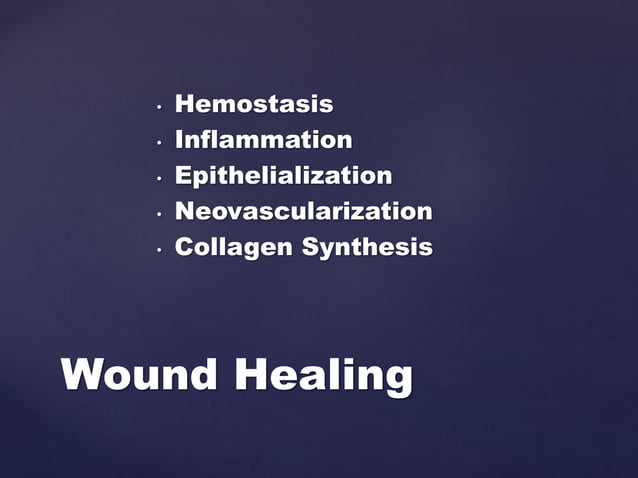 • Hemostasis
• Inflammation
• Epithelialization
• Neovascularization
• Collagen Synthesis

Wound Healing